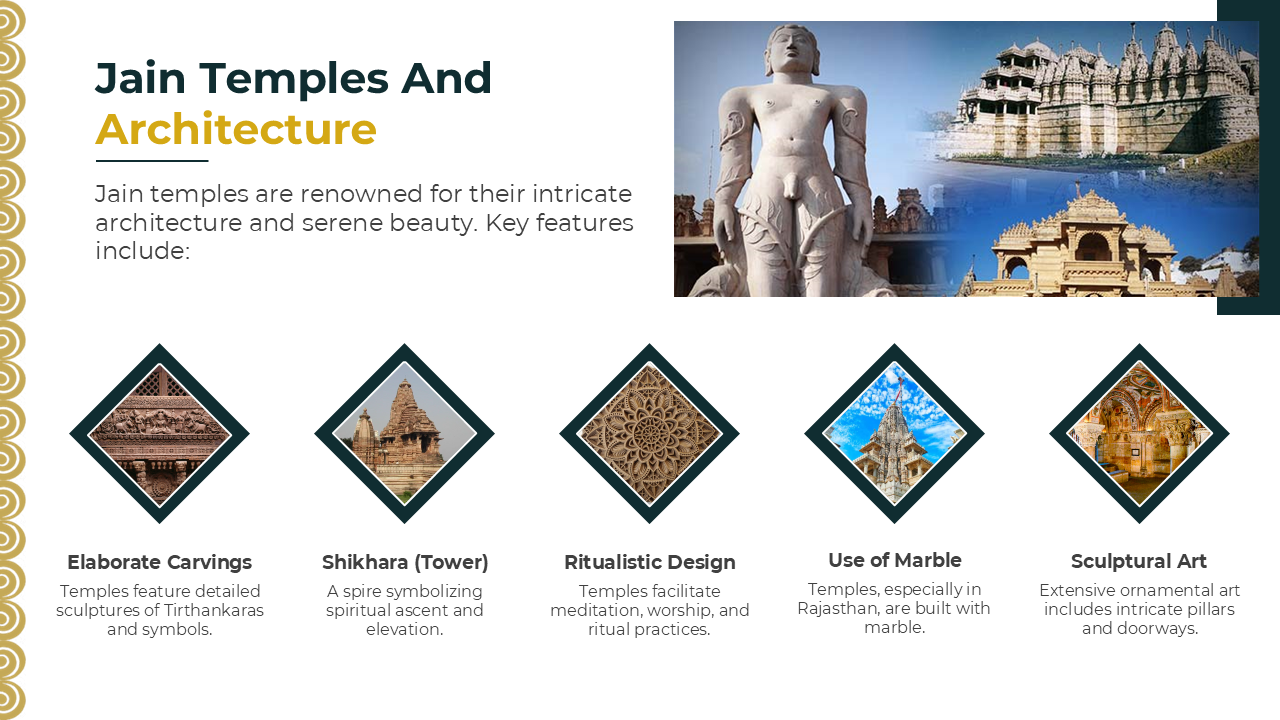 Jain Temples And Architecture

Jain temples are renowned for their intricate architecture and serene beauty. Key features include:

Elaborate Carvings
Temples feature detailed sculptures of Tirthankaras and symbols.

Shikhara (Tower)
A spire symbolizing spiritual ascent and elevation.

Ritualistic Design
Temples facilitate meditation, worship, and ritual practices.

Use of Marble
Temples, especially in Rajasthan, are built with marble.

Sculptural Art
Extensive ornamental art includes intricate pillars and doorways.